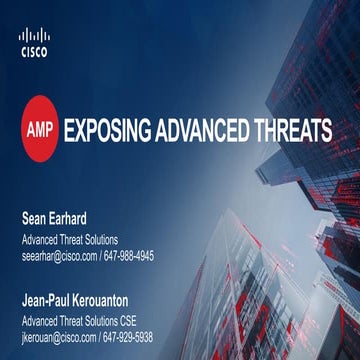 CISCO

AMP EXPOSING ADVANCED THREATS

Sean Earhard
Advanced Threat Solutions
seearhar@cisco.com / 647-988-4945

Jean-Paul Kerouanton
Advanced Threat Solutions CSE
jkerouan@cisco.com / 647-929-5938